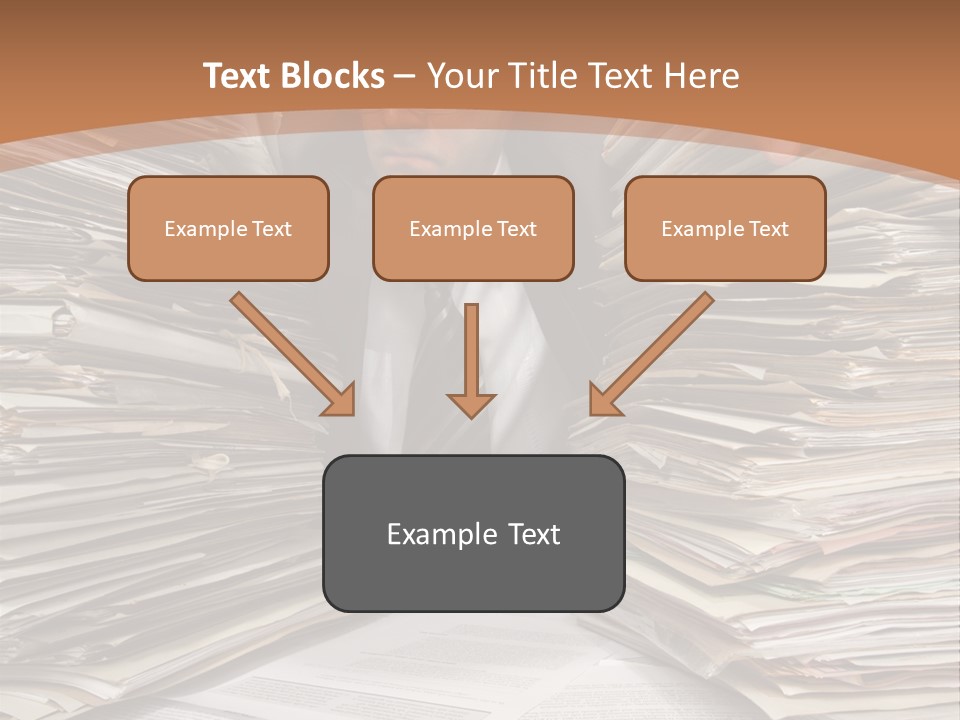 Text Blocks – Your Title Text Here

Example Text

Example Text

Example Text

Example Text